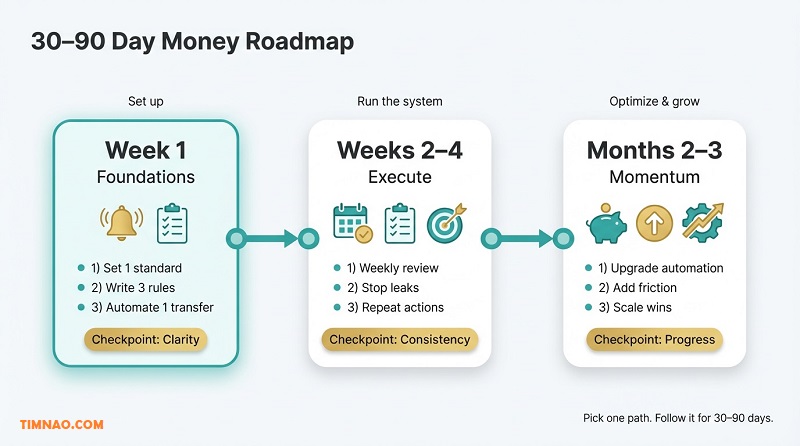 30–90 Day Money Roadmap

Set up

Week 1
Foundations

1) Set 1 standard
2) Write 3 rules
3) Automate 1 transfer

Checkpoint: Clarity

Run the system

Weeks 2–4
Execute

1) Weekly review
2) Stop leaks
3) Repeat actions

Checkpoint: Consistency

Optimize & grow

Months 2–3
Momentum

1) Upgrade automation
2) Add friction
3) Scale wins

Checkpoint: Progress

TIMNAO.COM

Pick one path. Follow it for 30–90 days.